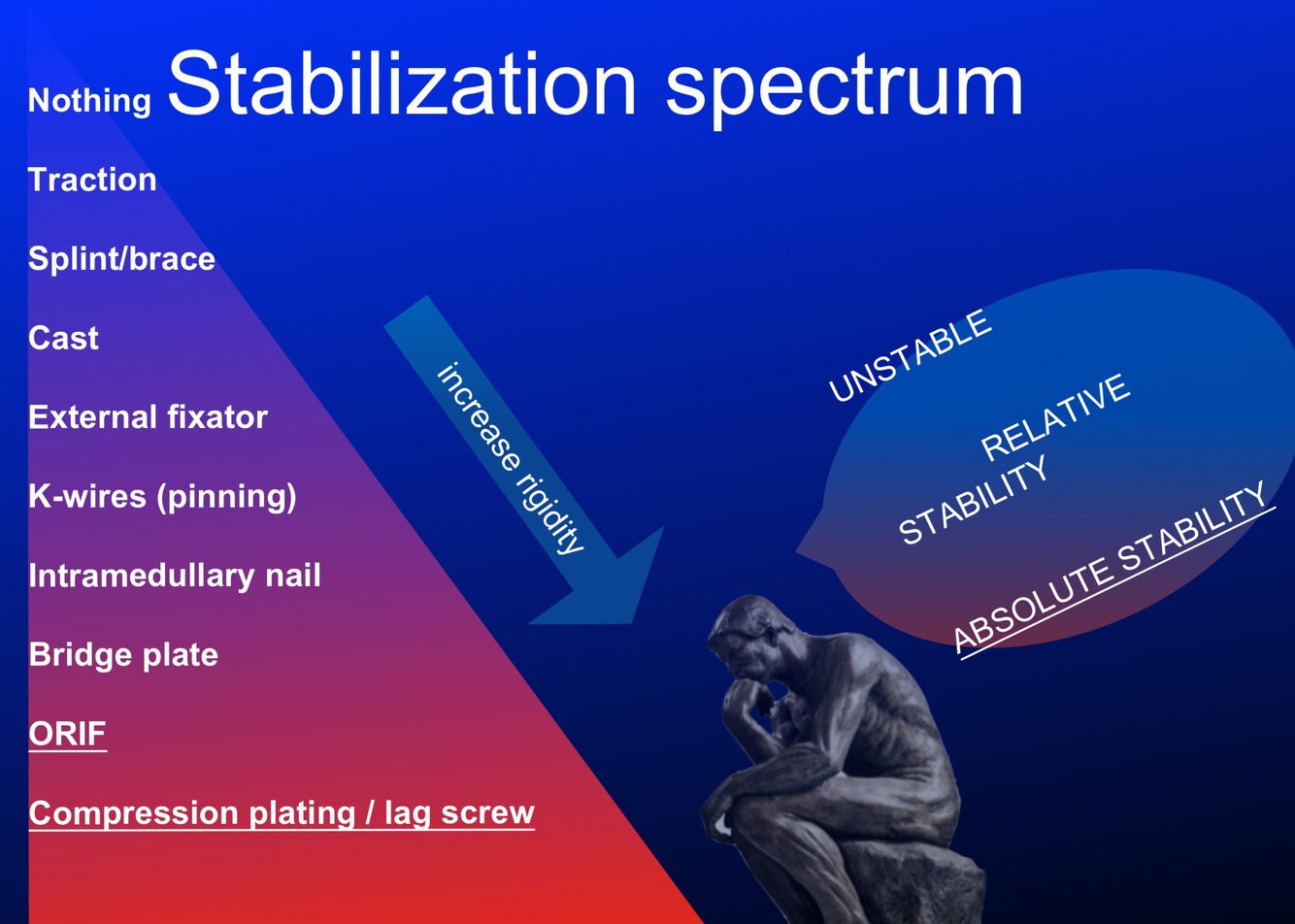 Stabilization spectrum

Nothing

Traction

Splint/brace

Cast

External fixator

K-wires (pinning)

Intramedullary nail

Bridge plate

ORIF

Compression plating / lag screw

increase rigidity

UNSTABLE

RELATIVE STABILITY

ABSOLUTE STABILITY